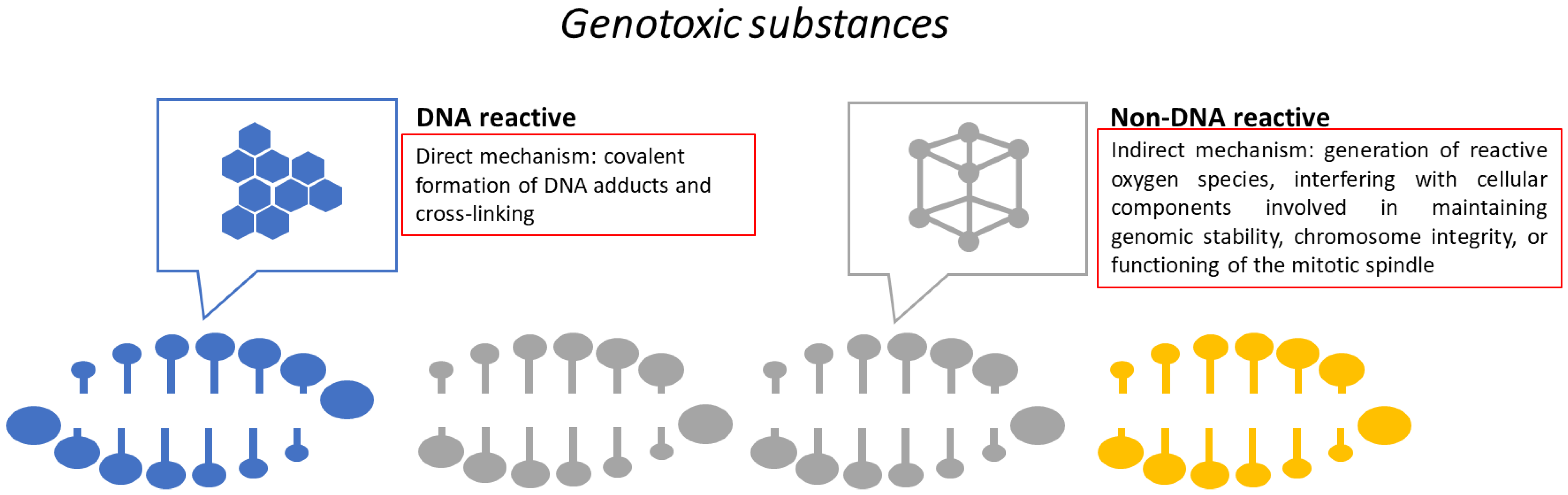 Genotoxic substances

DNA reactive

Direct mechanism: covalent formation of DNA adducts and cross-linking

Non-DNA reactive

Indirect mechanism: generation of reactive oxygen species, interfering with cellular components involved in maintaining genomic stability, chromosome integrity, or functioning of the mitotic spindle